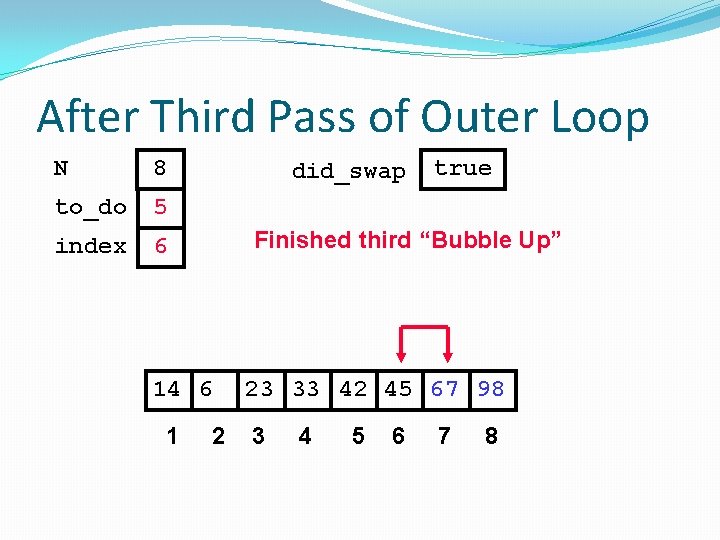 After Third Pass of Outer Loop

N 8
to_do 5
index 6

did_swap true

Finished third “Bubble Up”

| 14 | 6 | 23 | 33 | 42 | 45 | 67 | 98 |
|---|---|---|---|---|---|---|---|
| 1 | 2 | 3 | 4 | 5 | 6 | 7 | 8 |